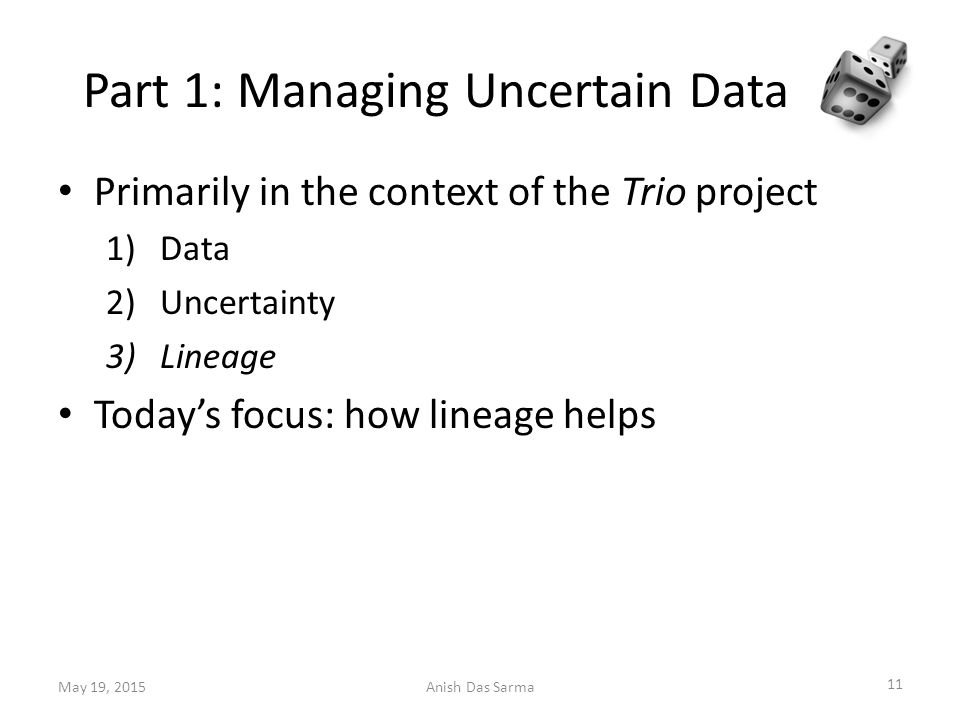 Part 1: Managing Uncertain Data

• Primarily in the context of the Trio project
1) Data
2) Uncertainty
3) Lineage
• Today's focus: how lineage helps

May 19, 2015 Anish Das Sarma 11